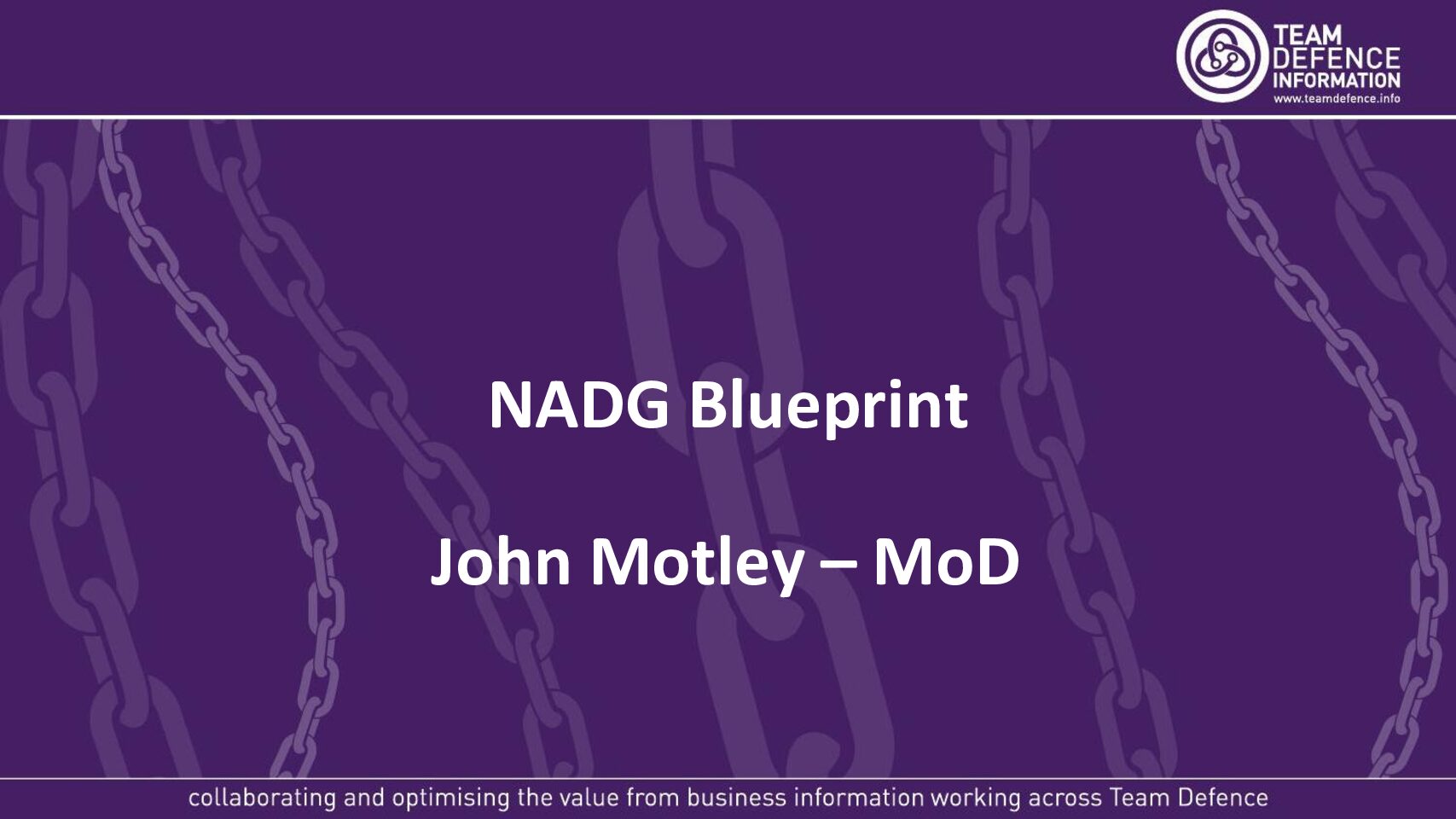 TEAM DEFENCE INFORMATION
www.teamdefence.info

NADG Blueprint

John Motley – MoD

collaborating and optimising the value from business information working across Team Defence